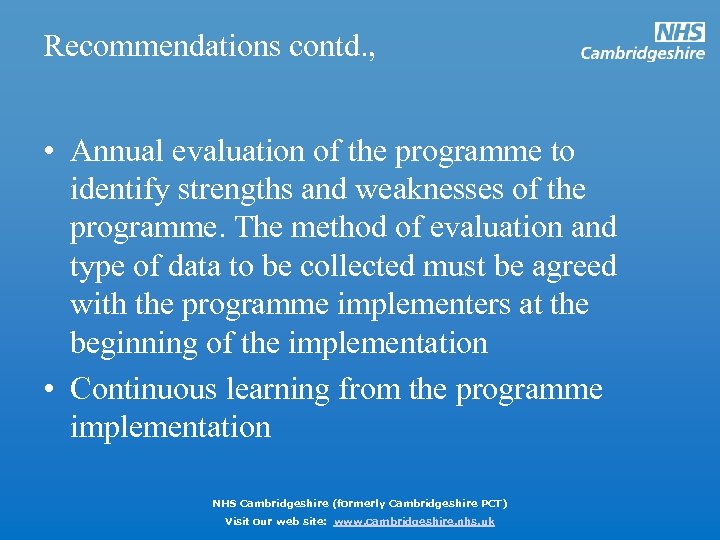 Recommendations contd.,

NHS
Cambridgeshire

• Annual evaluation of the programme to identify strengths and weaknesses of the programme. The method of evaluation and type of data to be collected must be agreed with the programme implementers at the beginning of the implementation
• Continuous learning from the programme implementation

NHS Cambridgeshire (formerly Cambridgeshire PCT)
Visit our web site: www.cambridgeshire.nhs.uk